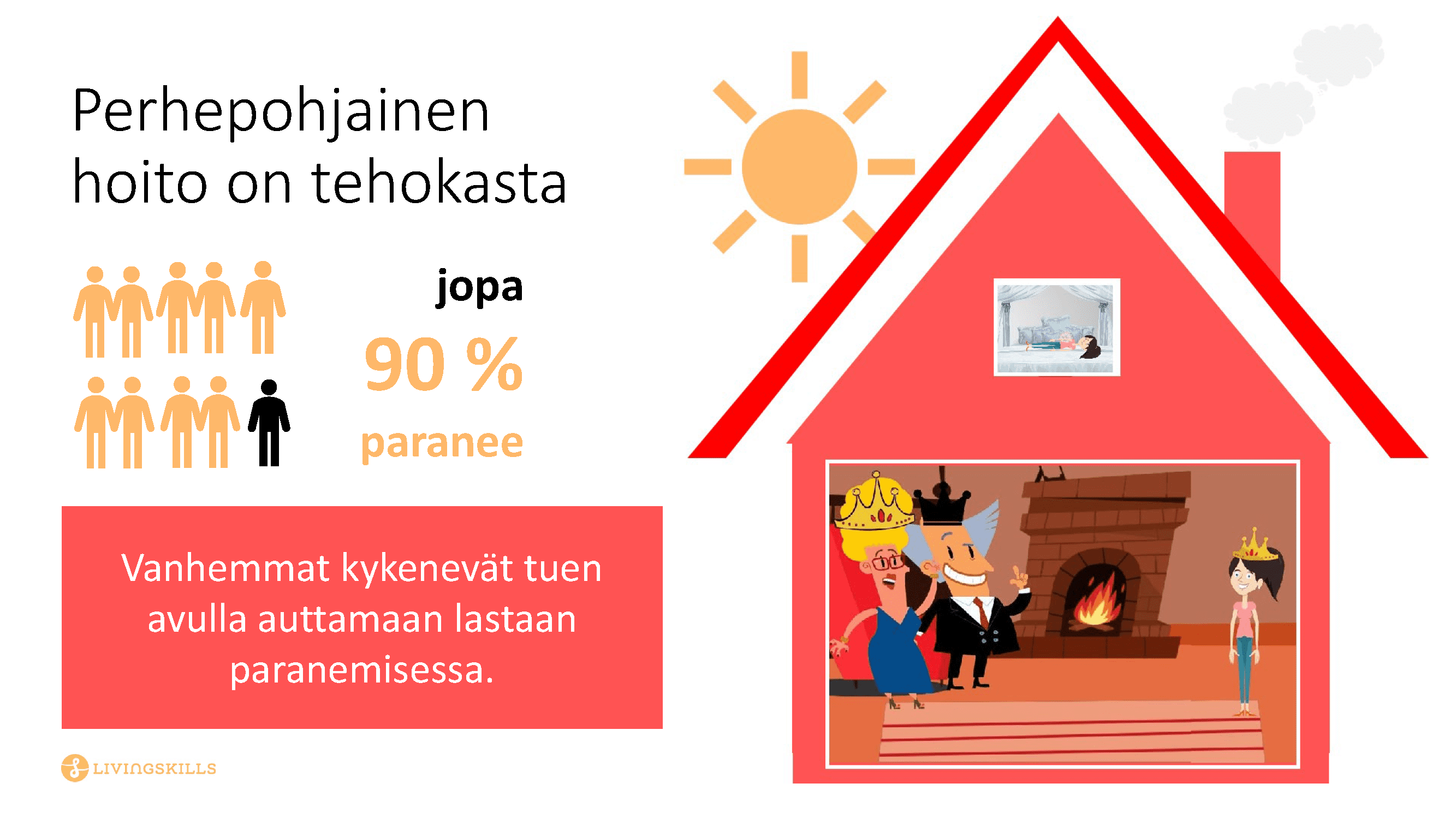 Perhepohjainen hoito on tehokasta

jopa

90 %

paranee

Vanhemmat kykenevät tuen avulla auttamaan lastaan paranemisessa.

LIVINGSKILLS